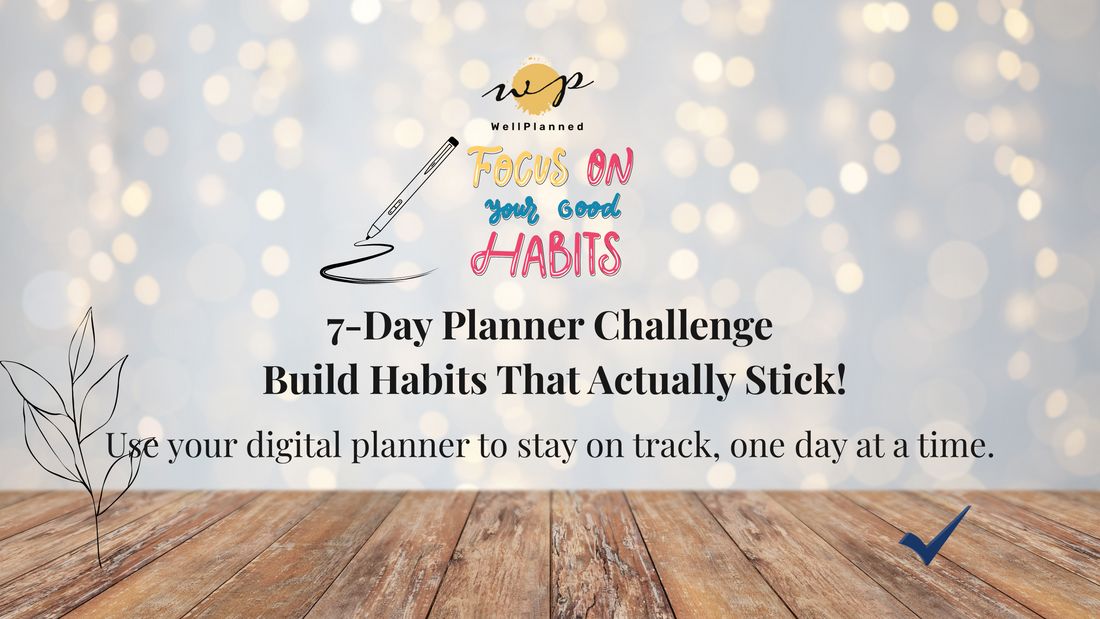 wp
WellPlanned

FOCUS ON
your good
HABITS

7-Day Planner Challenge
Build Habits That Actually Stick!

Use your digital planner to stay on track, one day at a time.